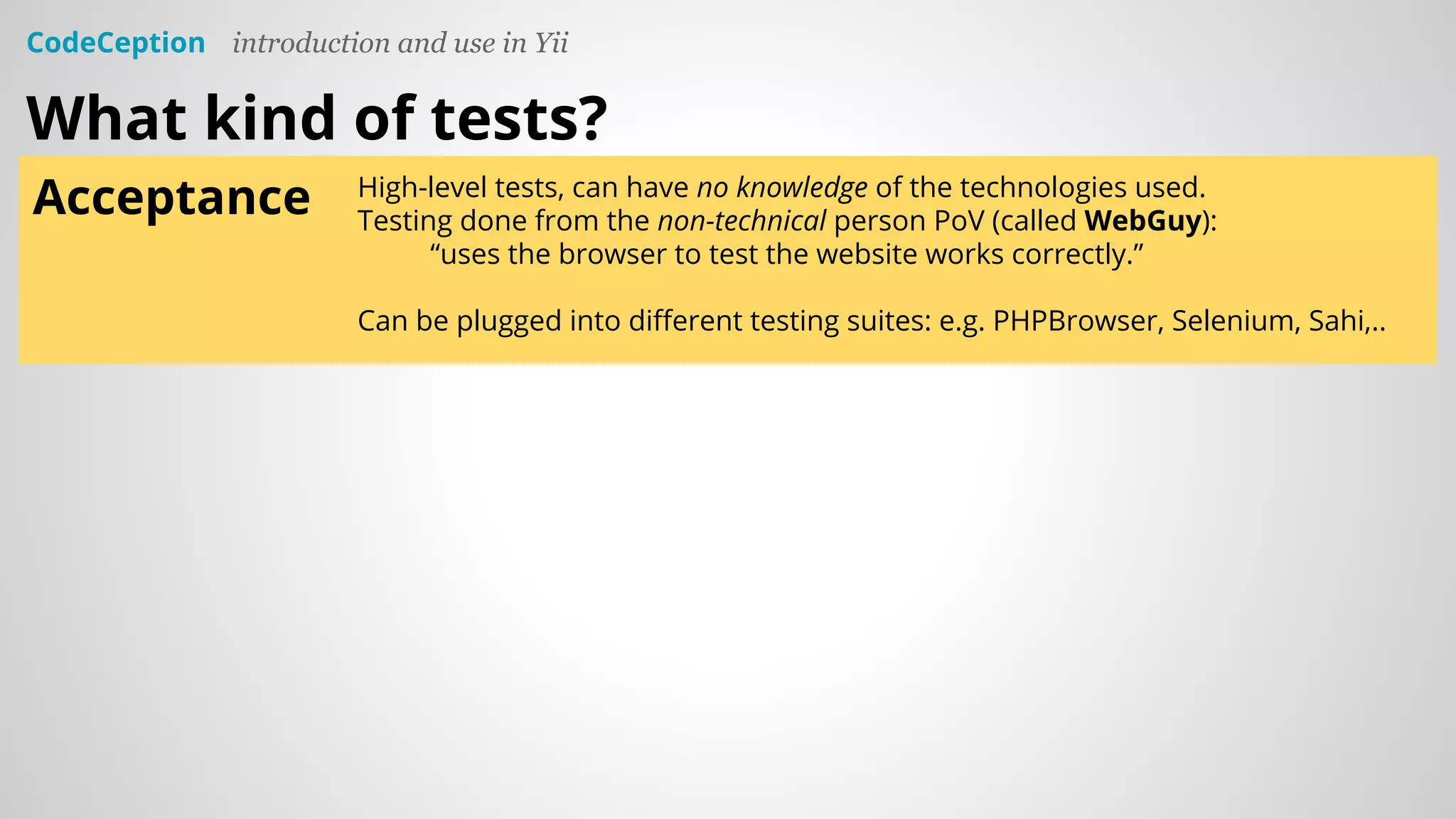 CodeCeption introduction and use in Yii

What kind of tests?

Acceptance

High-level tests, can have no knowledge of the technologies used. Testing done from the non-technical person PoV (called WebGuy):
“uses the browser to test the website works correctly.”

Can be plugged into different testing suites: e.g. PHPBrowser, Selenium, Sahi,..